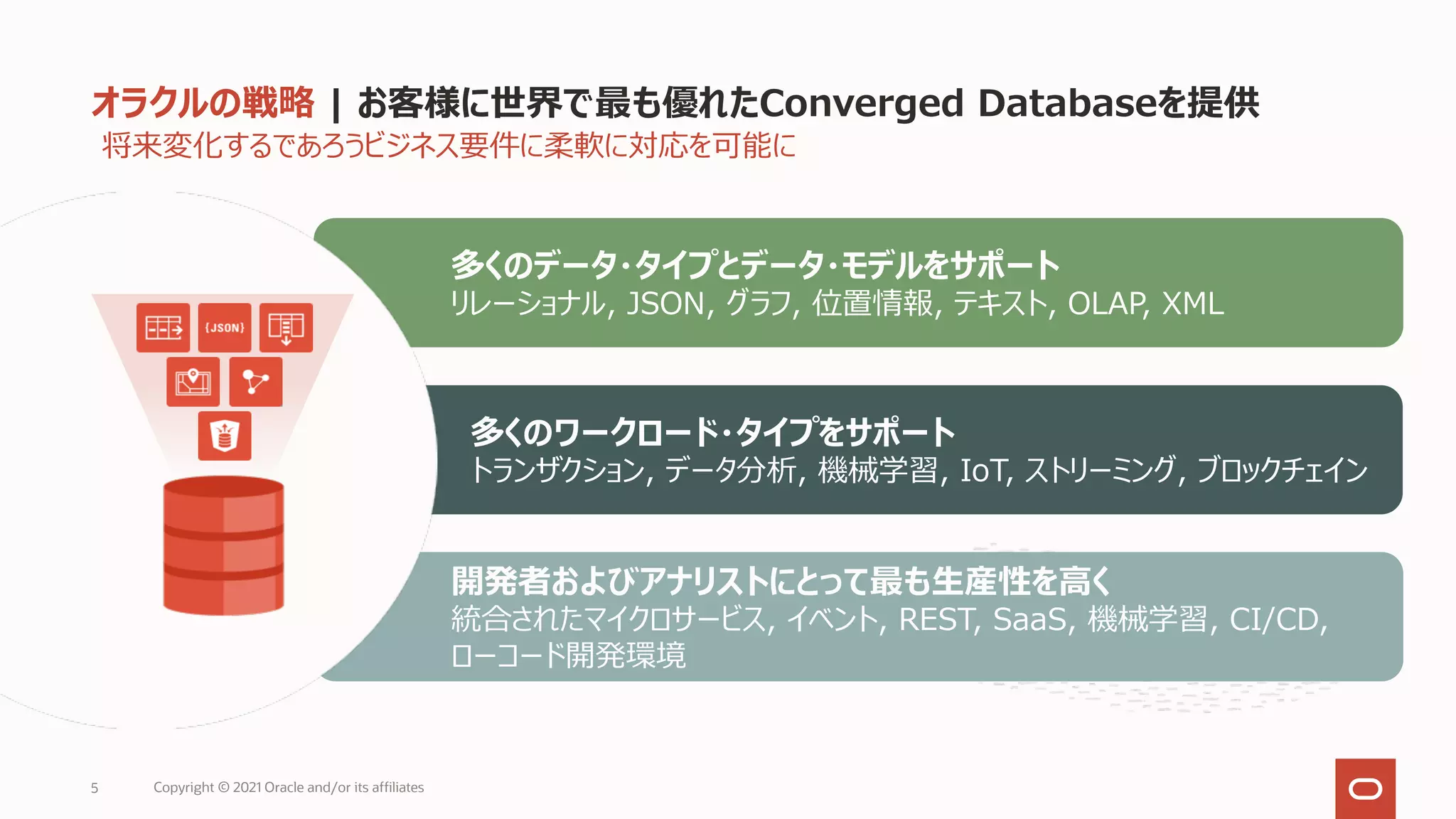 オラクルの戦略 | お客様に世界で最も優れたConverged Databaseを提供
将来変化するであろうビジネス要件に柔軟に対応を可能に

{JSON}

多くのデータ・タイプとデータ・モデルをサポート
リレーショナル, JSON, グラフ, 位置情報, テキスト, OLAP, XML

多くのワークロード・タイプをサポート
トランザクション, データ分析, 機械学習, IoT, ストリーミング, ブロックチェイン

開発者およびアナリストにとって最も生産性を高く
統合されたマイクロサービス, イベント, REST, SaaS, 機械学習, CI/CD, ローコード開発環境

5 Copyright © 2021 Oracle and/or its affiliates